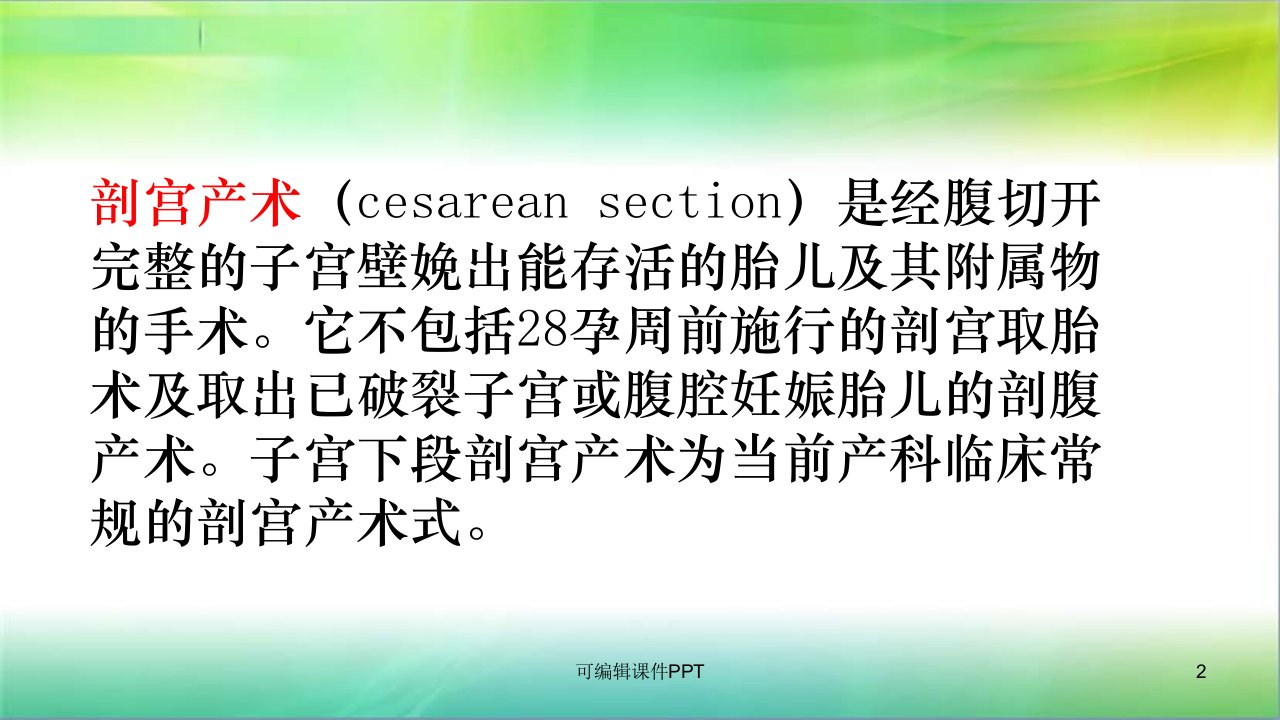 剖宫产术（cesarean section）是经腹切开完整的子宫壁娩出能存活的胎儿及其附属物的手术。它不包括28孕周前施行的剖宫取胎术及取出已破裂子宫或腹腔妊娠胎儿的剖腹产术。子宫下段剖宫产术为当前产科临床常规的剖宫产术式。

可编辑课件PPT

2